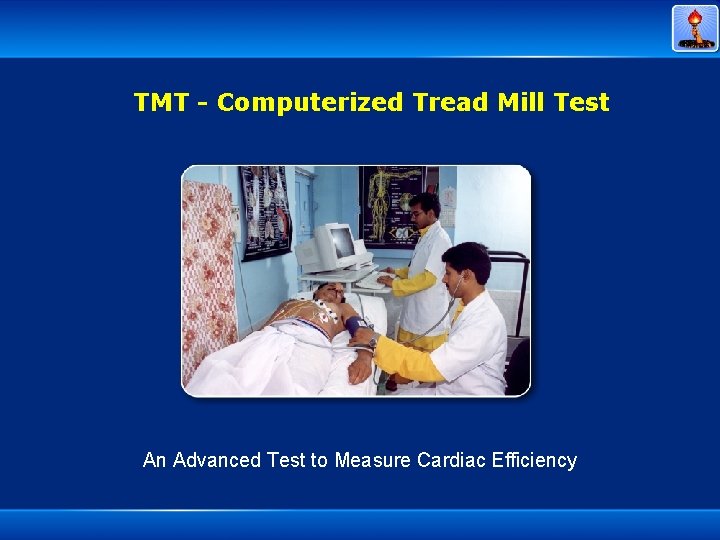 TMT - Computerized Tread Mill Test

An Advanced Test to Measure Cardiac Efficiency